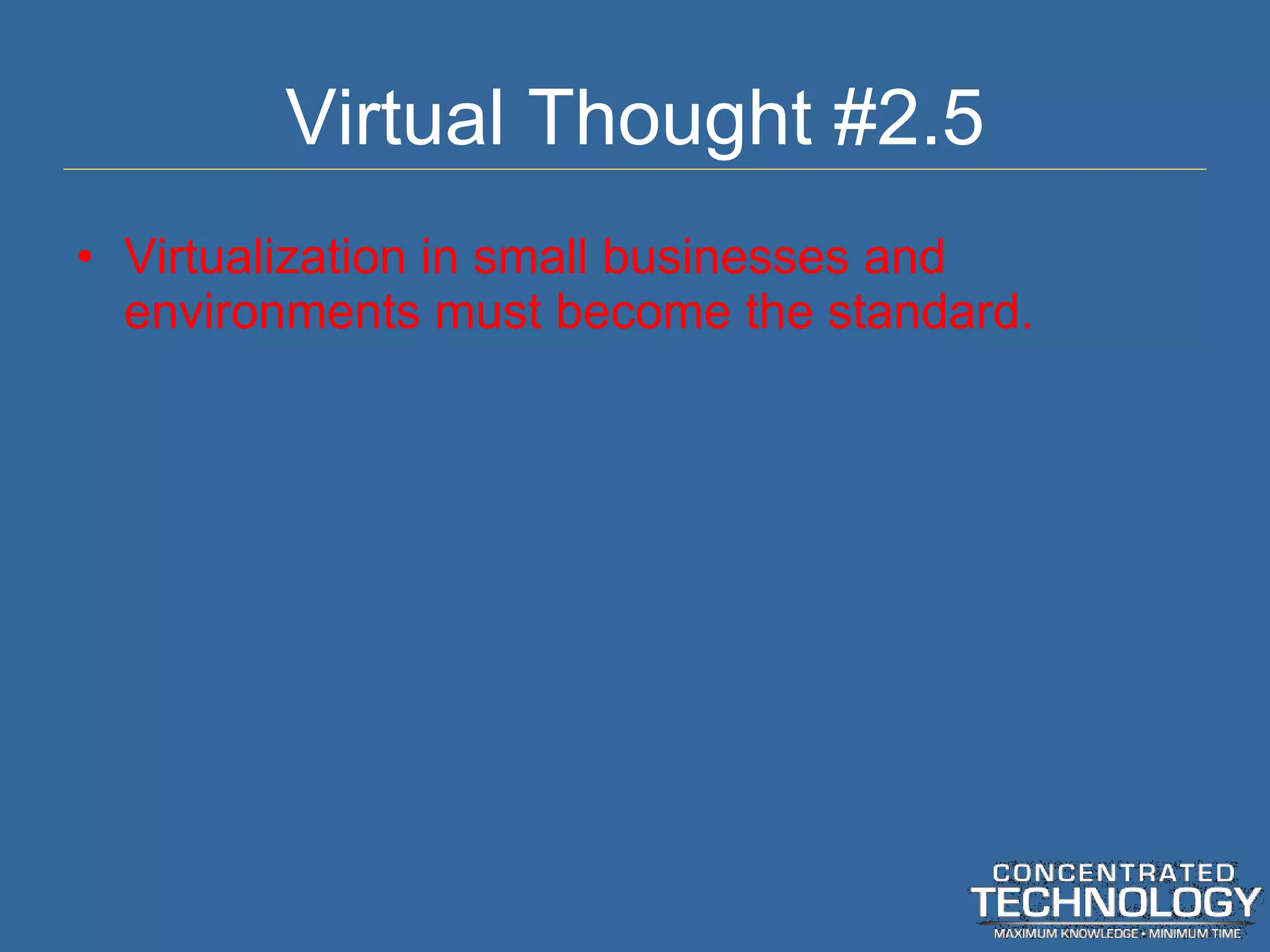 Virtual Thought #2.5

• Virtualization in small businesses and environments must become the standard.

CONCENTRATED TECHNOLOGY
MAXIMUM KNOWLEDGE • MINIMUM TIME